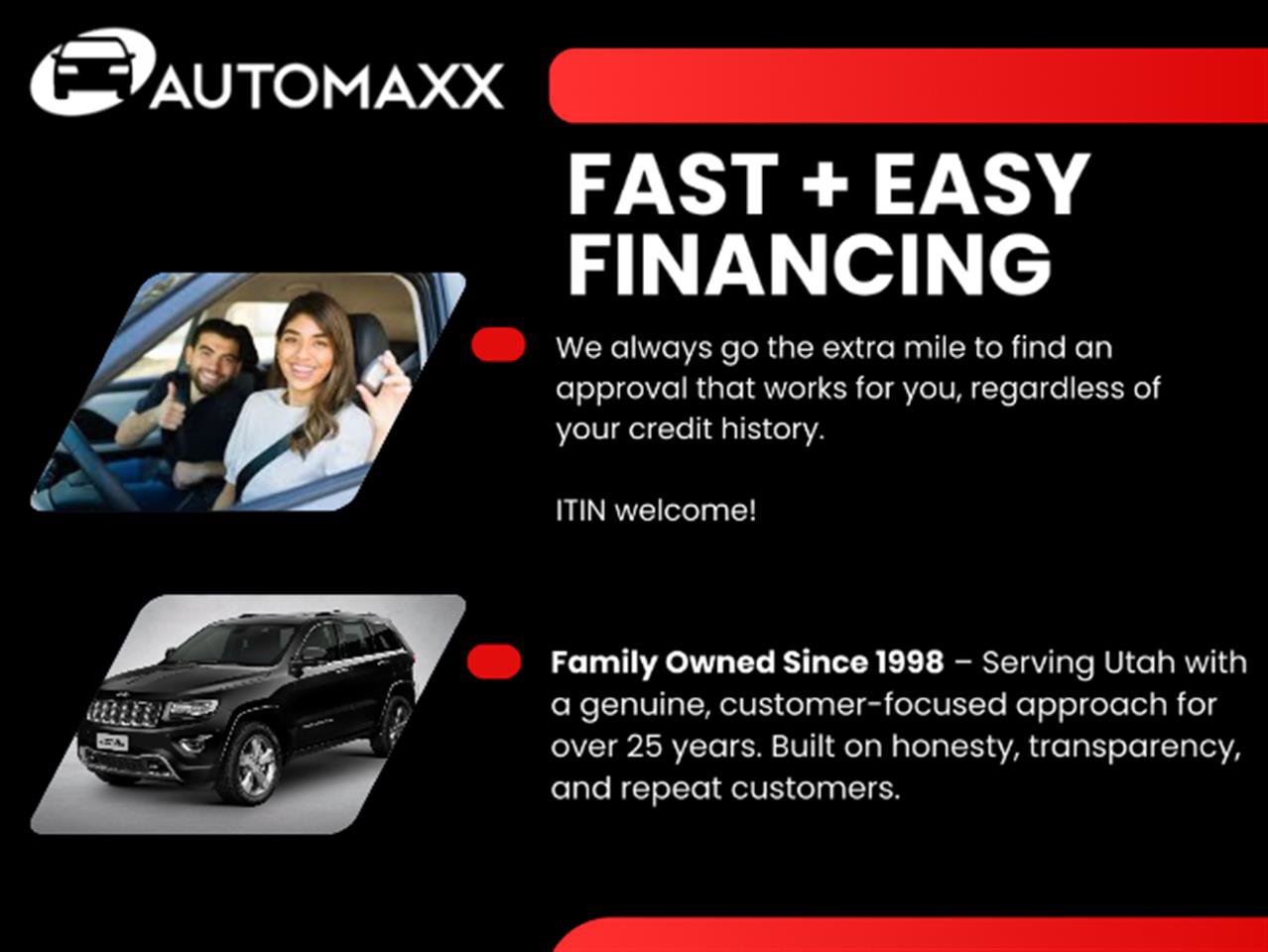 AUTOMAXX

FAST + EASY FINANCING

We always go the extra mile to find an approval that works for you, regardless of your credit history.

ITIN welcome!

Family Owned Since 1998 – Serving Utah with a genuine, customer-focused approach for over 25 years. Built on honesty, transparency, and repeat customers.